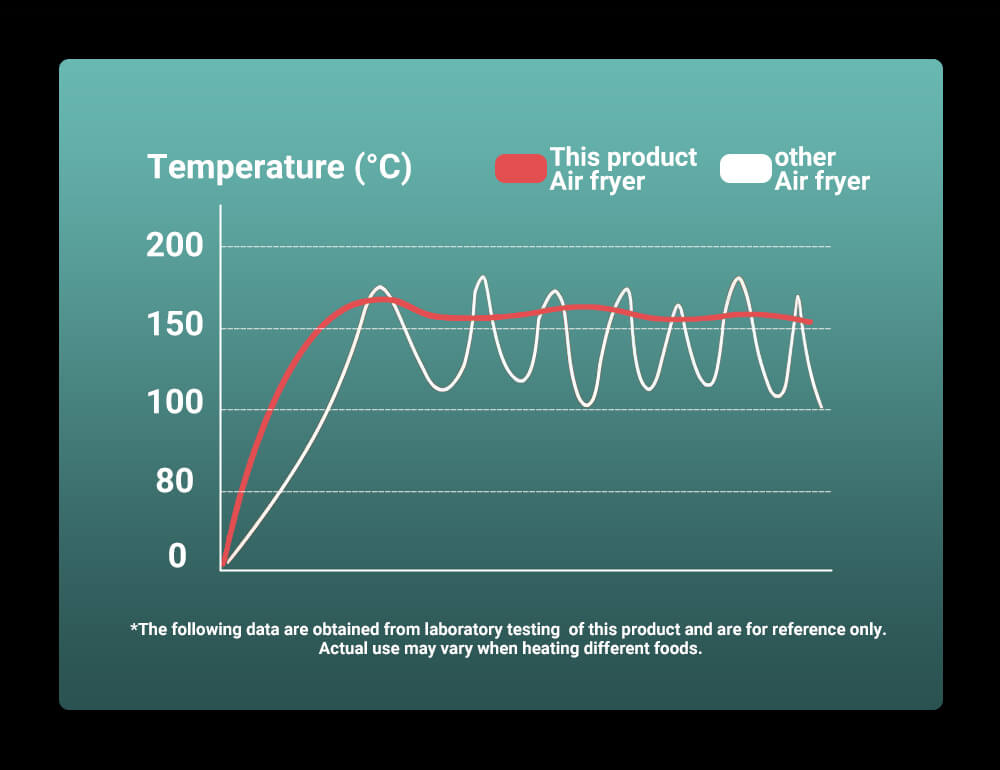 Temperature (°C)

This product Air fryer

other Air fryer

200

150

100

80

0

*The following data are obtained from laboratory testing of this product and are for reference only. Actual use may vary when heating different foods.